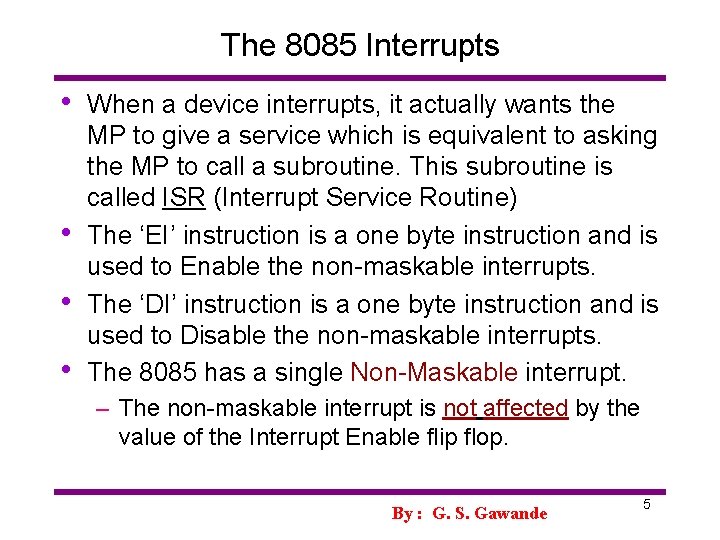 The 8085 Interrupts

• When a device interrupts, it actually wants the MP to give a service which is equivalent to asking the MP to call a subroutine. This subroutine is called ISR (Interrupt Service Routine)

• The 'EI' instruction is a one byte instruction and is used to Enable the non-maskable interrupts.

• The 'DI' instruction is a one byte instruction and is used to Disable the non-maskable interrupts.

• The 8085 has a single Non-Maskable interrupt.

– The non-maskable interrupt is not affected by the value of the Interrupt Enable flip flop.

By : G. S. Gawande

5